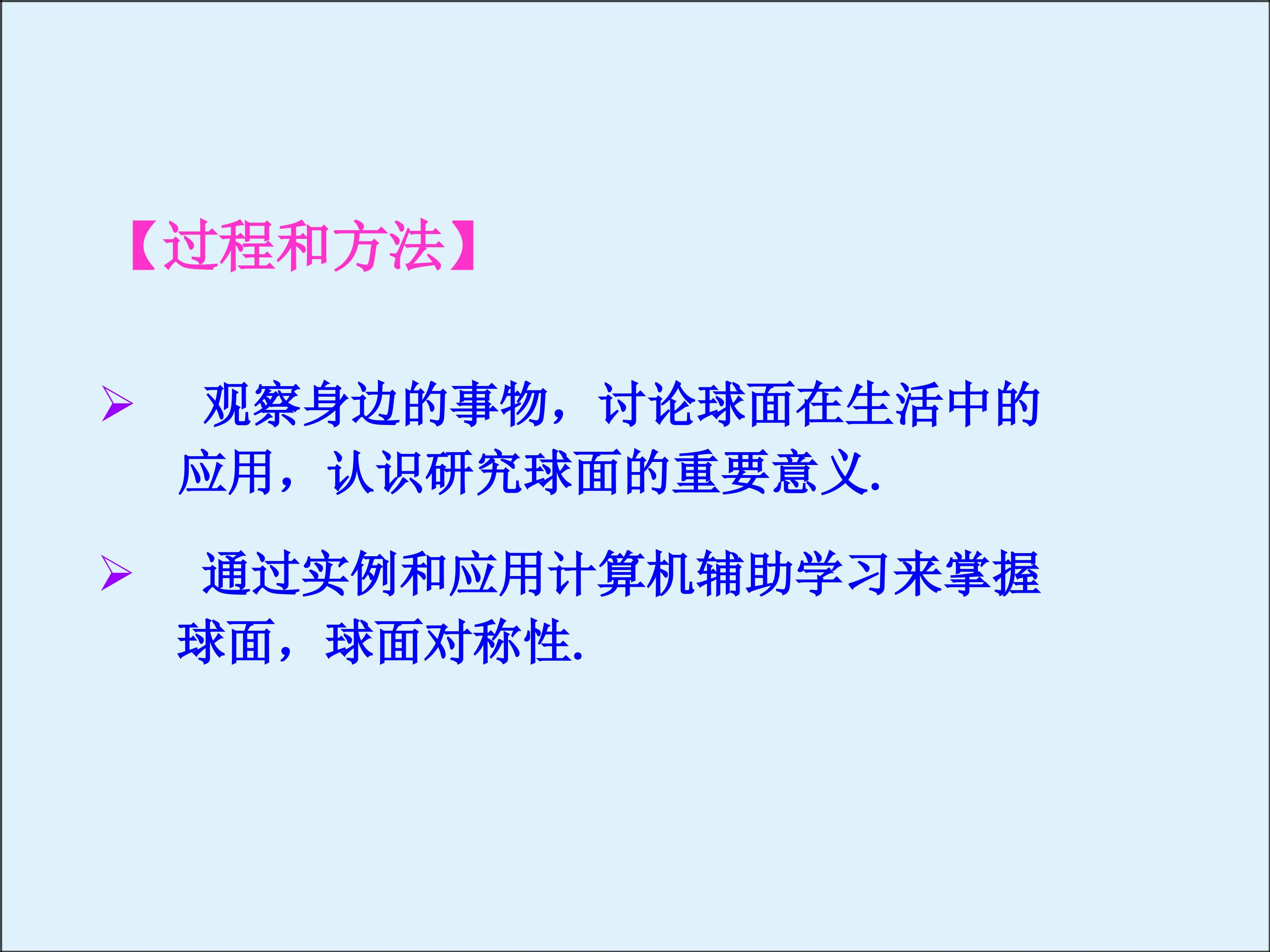 【过程和方法】

➢ 观察身边的事物，讨论球面在生活中的应用，认识研究球面的重要意义.

➢ 通过实例和应用计算机辅助学习来掌握球面，球面对称性.